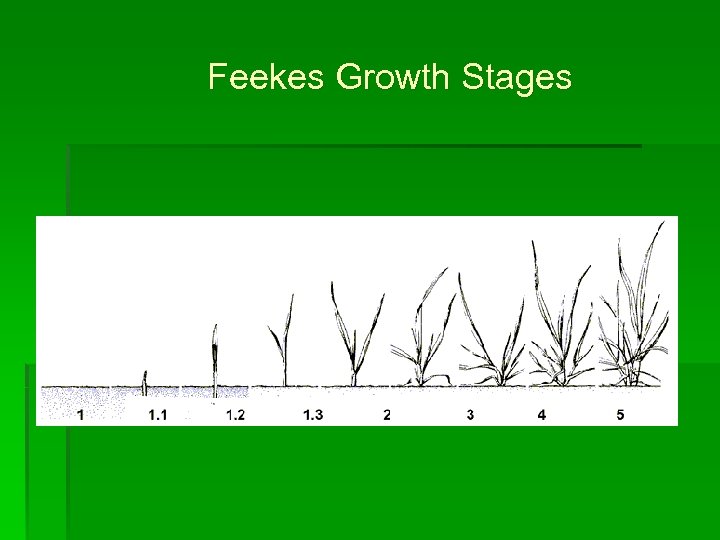 Feekes Growth Stages

1 1.1 1.2 1.3 2 3 4 5